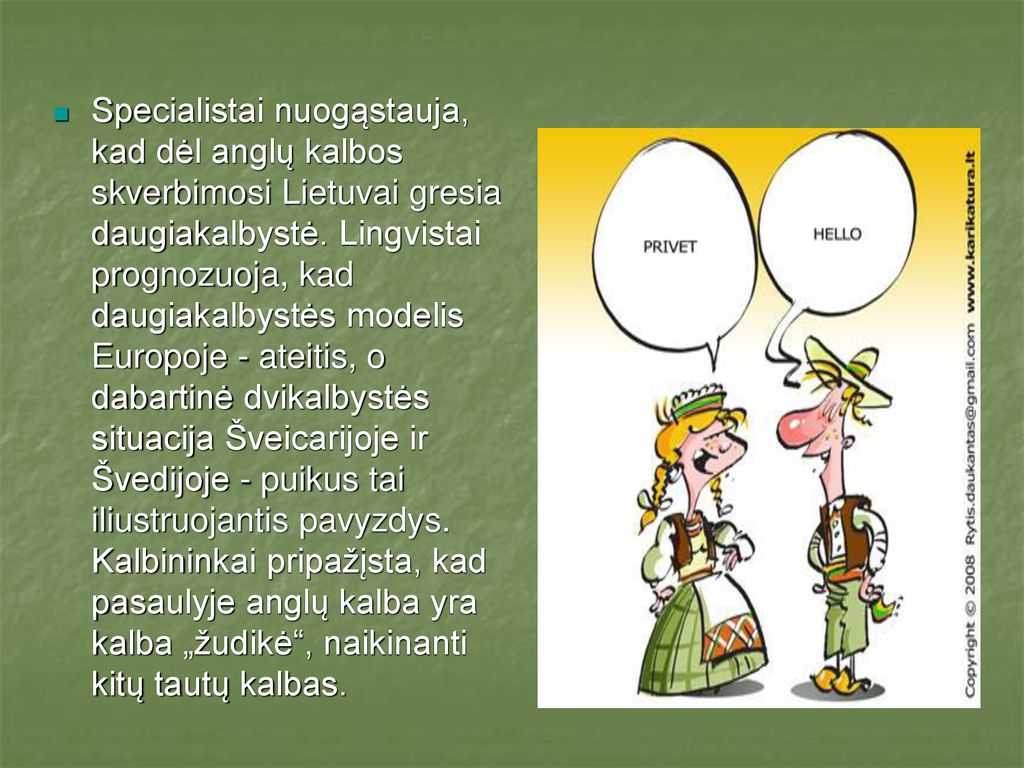 Specialistai nuogąstauja, kad dėl anglų kalbos skverbimosi Lietuvai gresia daugiakalbystė. Lingvistai prognozuoja, kad daugiakalbystės modelis Europoje - ateitis, o dabartinė dvikalbystės situacija Šveicarijoje ir Švedijoje - puikus tai iliustruojantis pavyzdys. Kalbininkai pripažįsta, kad pasaulyje anglų kalba yra kalba „žudikė“, naikinanti kitų tautų kalbas.

PRIVET

HELLO

Copyright © 2008 Rytis.daukantas@gmail.com www.karikatura.lt